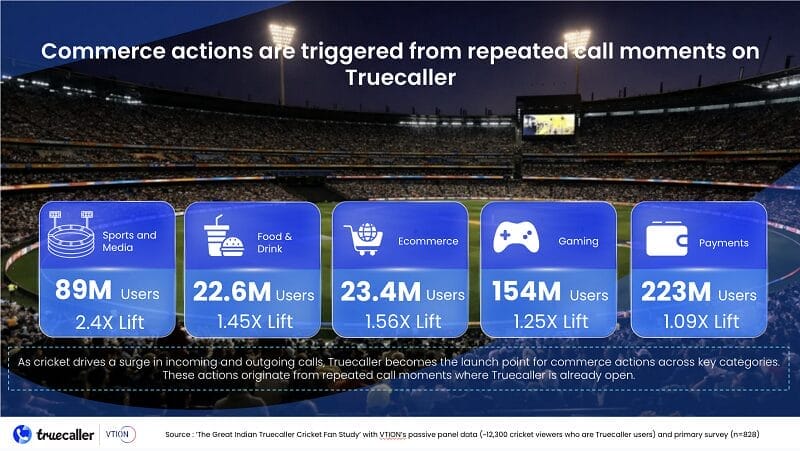 Commerce actions are triggered from repeated call moments on Truecaller

Sports and Media
89M Users
2.4X Lift

Food & Drink
22.6M Users
1.45X Lift

Ecommerce
23.4M Users
1.56X Lift

Gaming
154M Users
1.25X Lift

Payments
223M Users
1.09X Lift

As cricket drives a surge in incoming and outgoing calls, Truecaller becomes the launch point for commerce actions across key categories. These actions originate from repeated call moments where Truecaller is already open.

truecaller | VTION

Source : 'The Great Indian Truecaller Cricket Fan Study' with VTION's passive panel data (~12,300 cricket viewers who are Truecaller users) and primary survey (n=828)